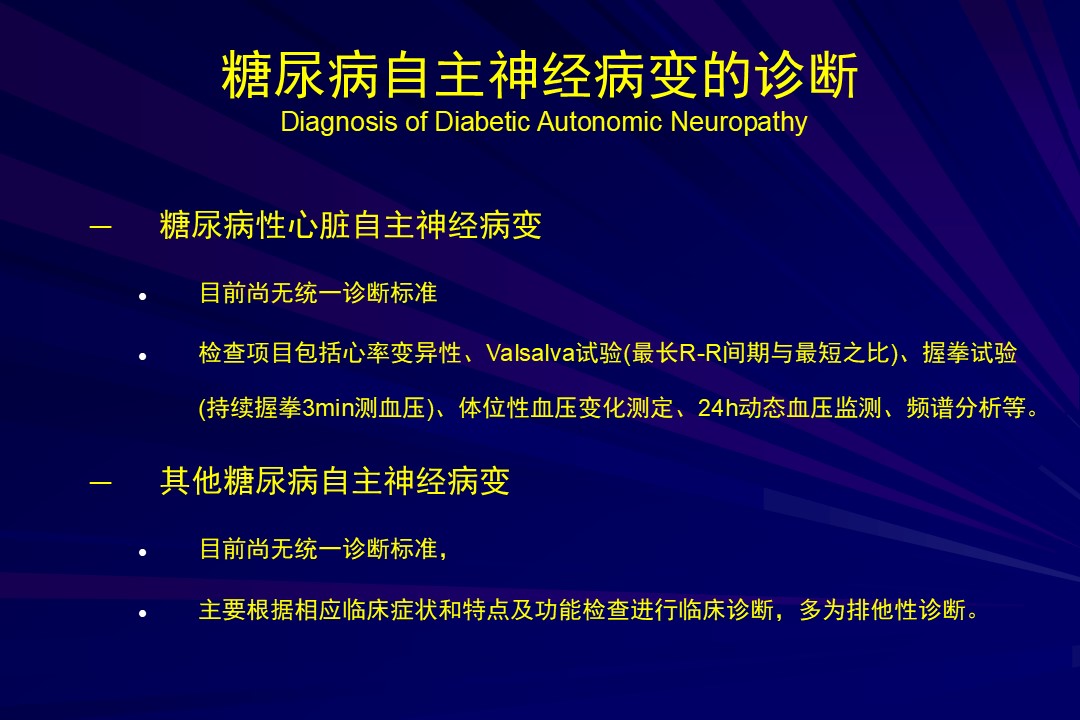 糖尿病自主神经病变的诊断
Diagnosis of Diabetic Autonomic Neuropathy

– 糖尿病性心脏自主神经病变

• 目前尚无统一诊断标准

• 检查项目包括心率变异性、Valsalva试验(最长R-R间期与最短之比)、握拳试验(持续握拳3min测血压)、体位性血压变化测定、24h动态血压监测、频谱分析等。

– 其他糖尿病自主神经病变

• 目前尚无统一诊断标准，

• 主要根据相应临床症状和特点及功能检查进行临床诊断，多为排他性诊断。